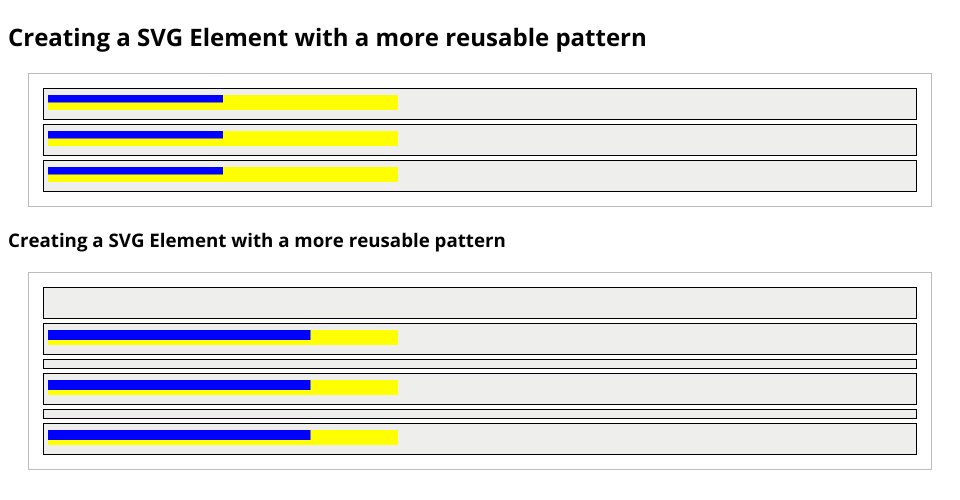 Creating a SVG Element with a more reusable pattern

Creating a SVG Element with a more reusable pattern